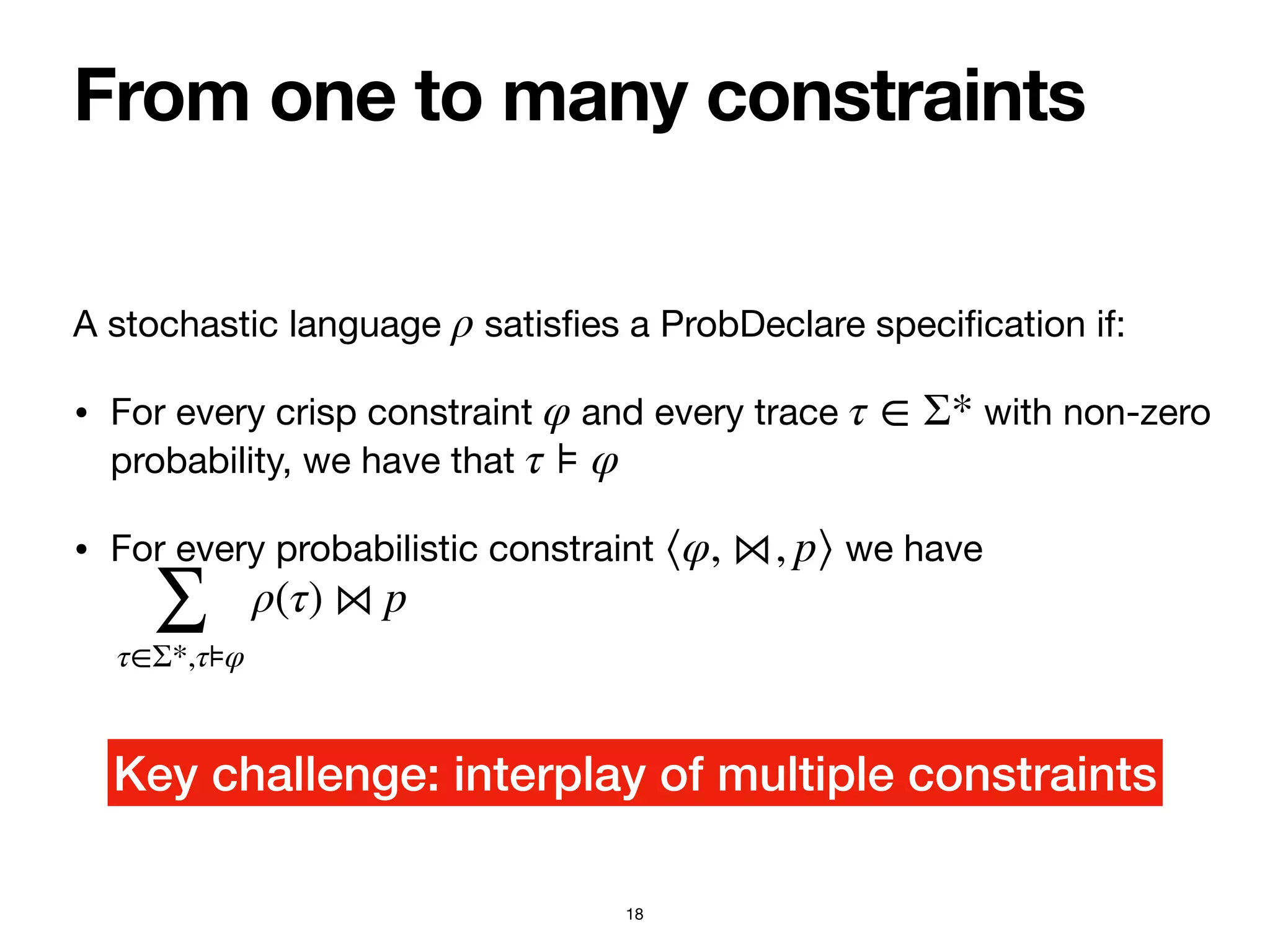 From one to many constraints

A stochastic language $\rho$ satisfies a ProbDeclare specification if:

• For every crisp constraint $\varphi$ and every trace $\tau \in \Sigma^*$ with non-zero probability, we have that $\tau \models \varphi$

• For every probabilistic constraint $\langle \varphi, \bowtie, p \rangle$ we have $\sum_{\tau \in \Sigma^*, \tau \models \varphi} \rho(\tau) \bowtie p$

Key challenge: interplay of multiple constraints

18